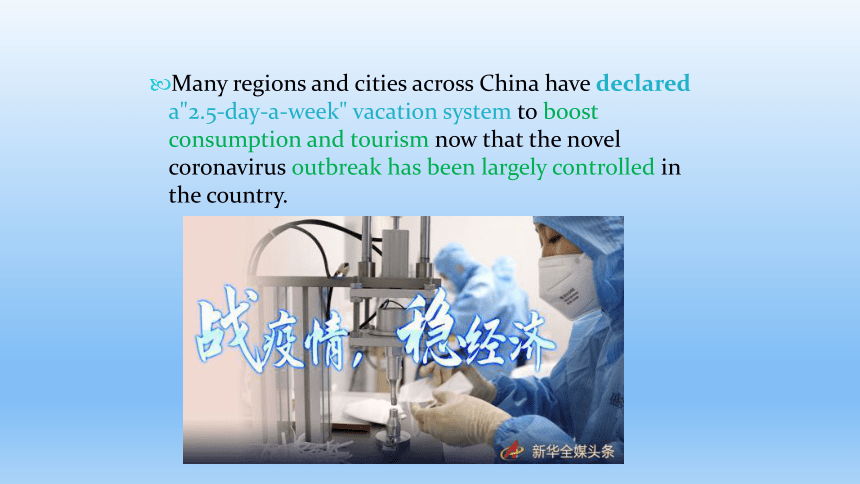 Many regions and cities across China have declared a"2.5-day-a-week" vacation system to boost consumption and tourism now that the novel coronavirus outbreak has been largely controlled in the country.

战疫情，稳经济

新华全媒头条